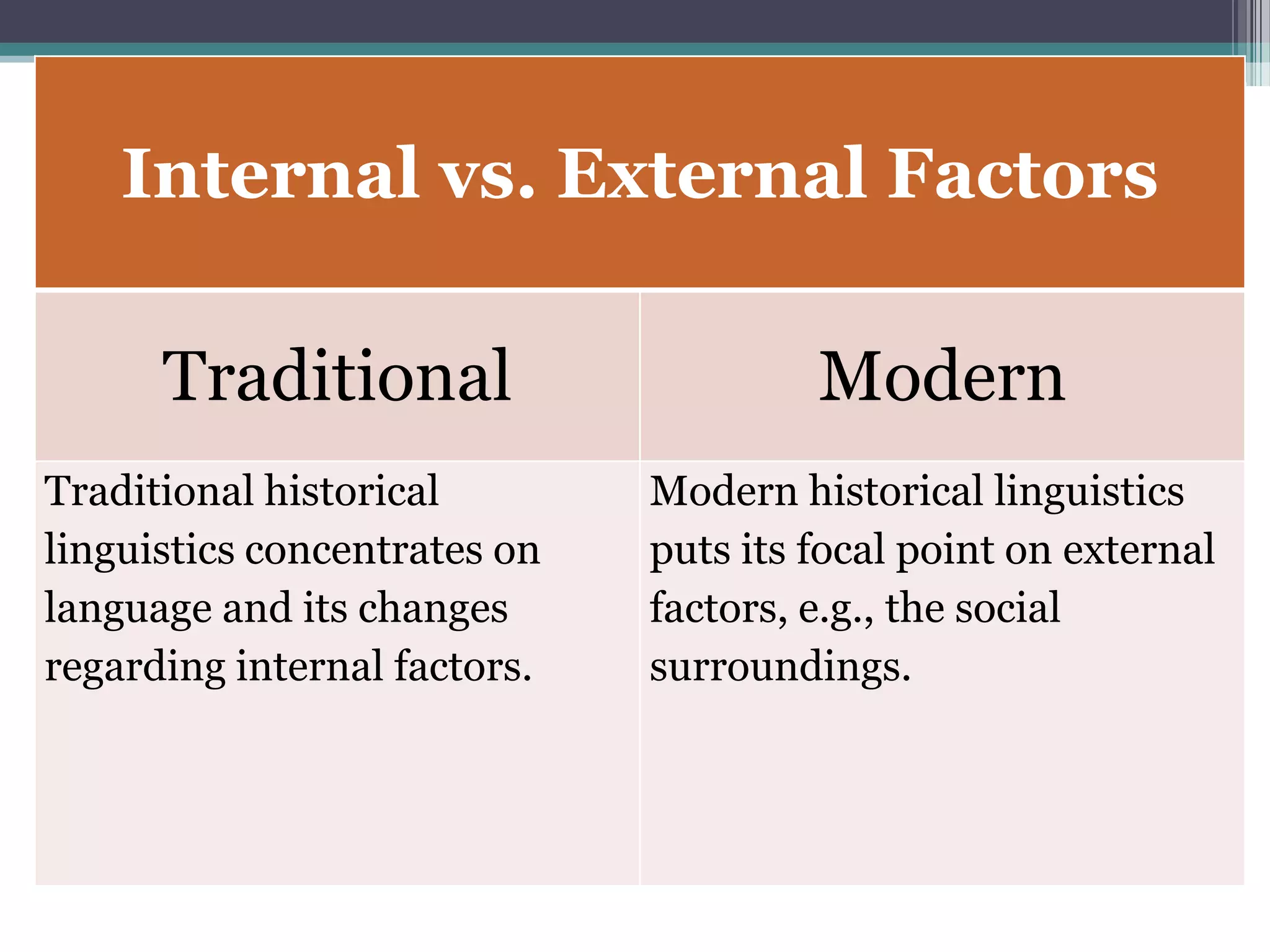 Internal vs. External Factors

| Traditional | Modern |
|---|---|
| Traditional historical linguistics concentrates on language and its changes regarding internal factors. | Modern historical linguistics puts its focal point on external factors, e.g., the social surroundings. |